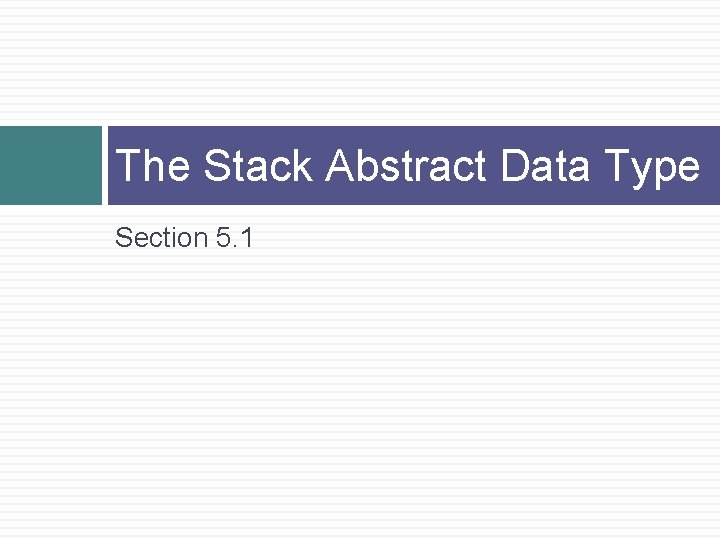 The Stack Abstract Data Type

Section 5.1